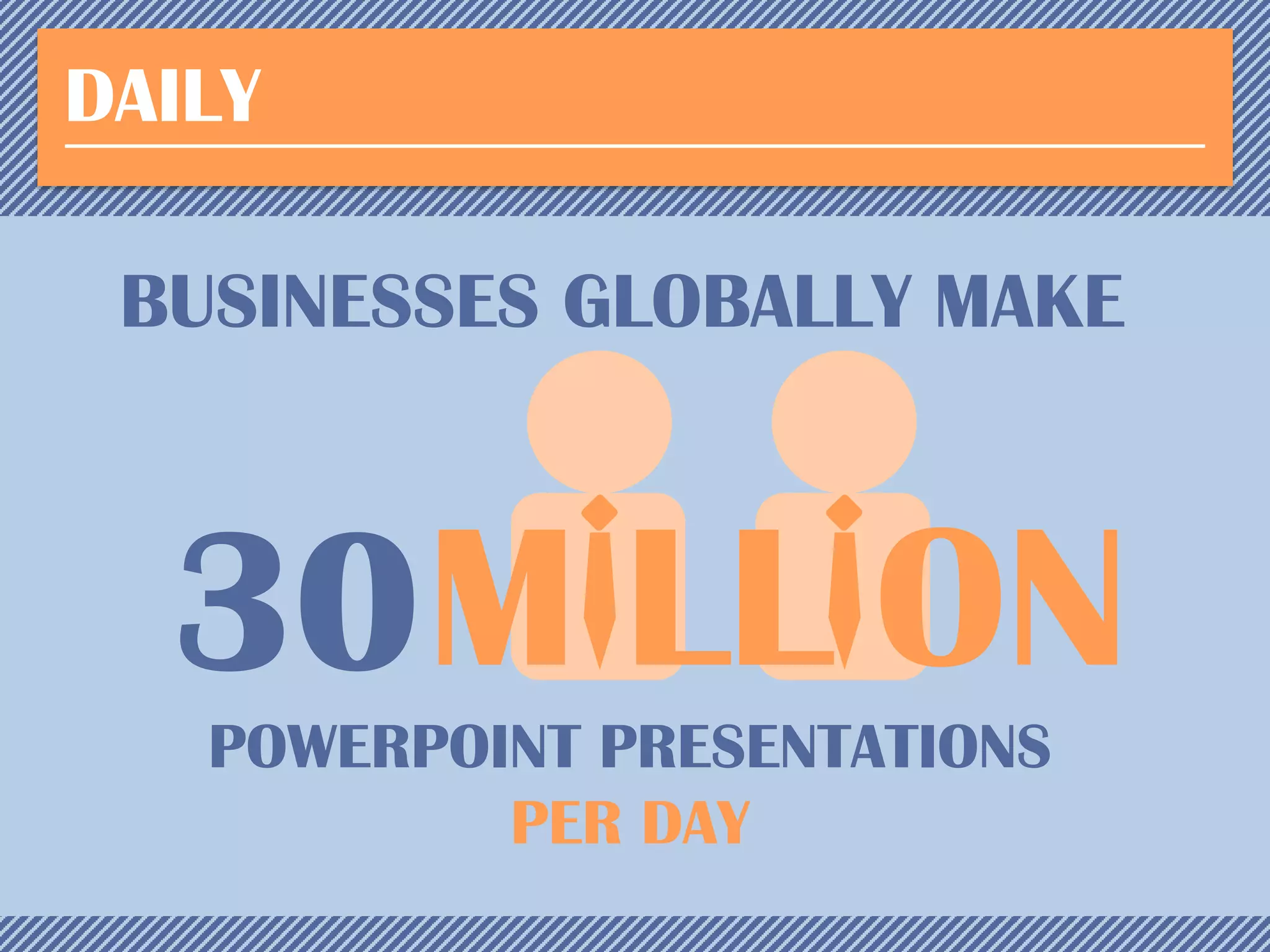 DAILY

BUSINESSES GLOBALLY MAKE

30 MILLION

POWERPOINT PRESENTATIONS

PER DAY